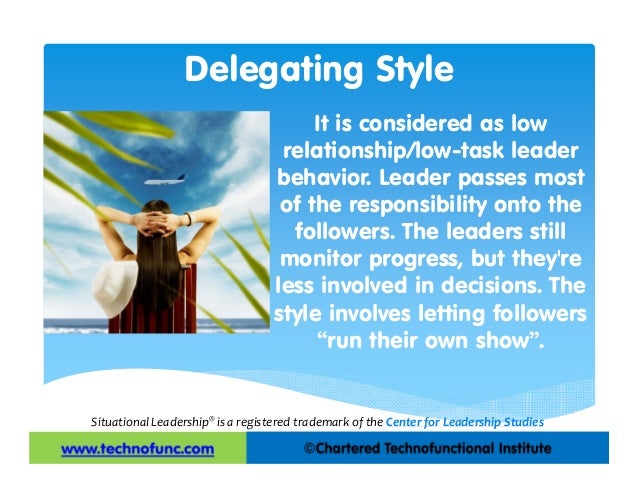 Delegating Style

It is considered as low relationship/low-task leader behavior. Leader passes most of the responsibility onto the followers. The leaders still monitor progress, but they're less involved in decisions. The style involves letting followers "run their own show".

Situational Leadership® is a registered trademark of the Center for Leadership Studies

www.technofunc.com

©Chartered Technofunctional Institute